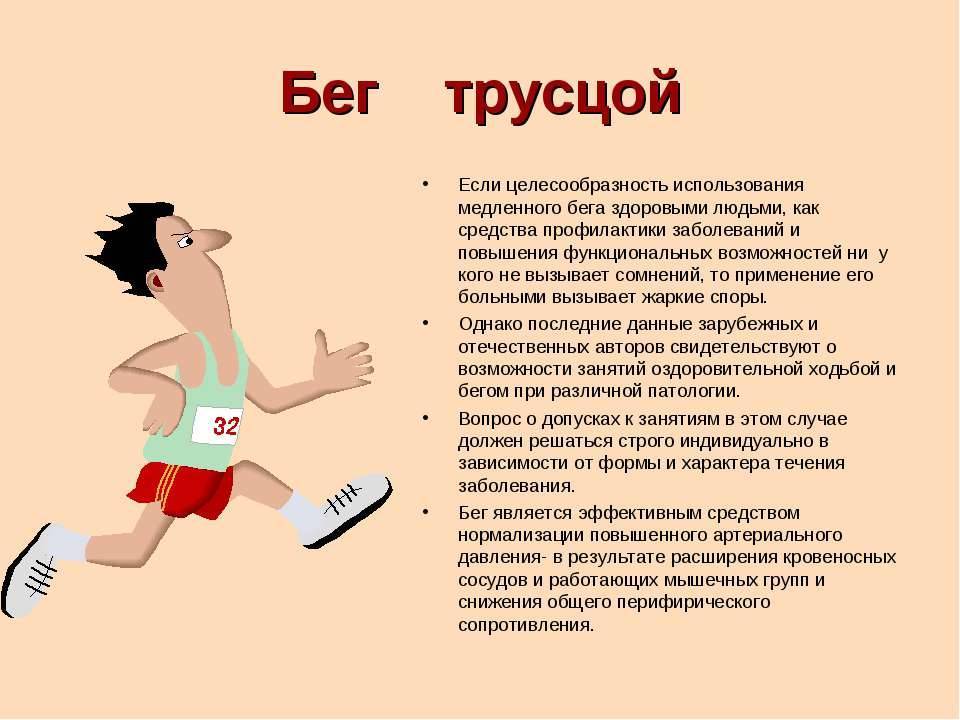 Бег трусцой

32

• Если целесообразность использования медленного бега здоровыми людьми, как средства профилактики заболеваний и повышения функциональных возможностей ни у кого не вызывает сомнений, то применение его больными вызывает жаркие споры.

• Однако последние данные зарубежных и отечественных авторов свидетельствуют о возможности занятий оздоровительной ходьбой и бегом при различной патологии.

• Вопрос о допусках к занятиям в этом случае должен решаться строго индивидуально в зависимости от формы и характера течения заболевания.

• Бег является эффективным средством нормализации повышенного артериального давления- в результате расширения кровеносных сосудов и работающих мышечных групп и снижения общего перифирического сопротивления.